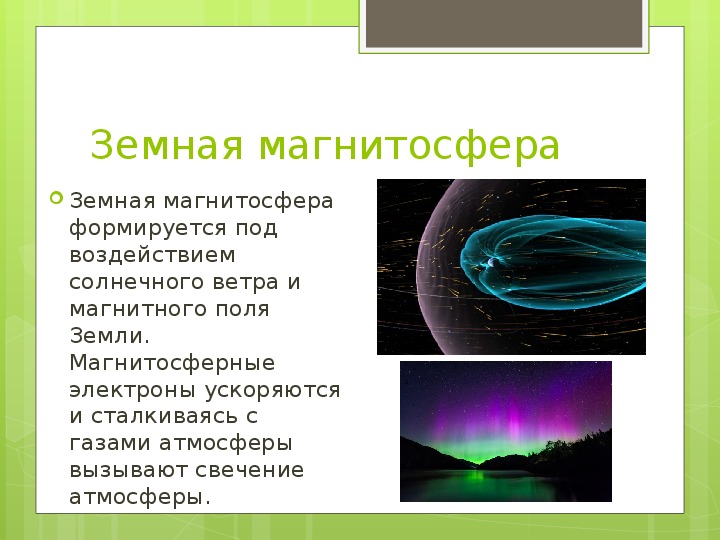 Земная магнитосфера

Земная магнитосфера формируется под воздействием солнечного ветра и магнитного поля Земли. Магнитосферные электроны ускоряются и сталкиваясь с газами атмосферы вызывают свечение атмосферы.